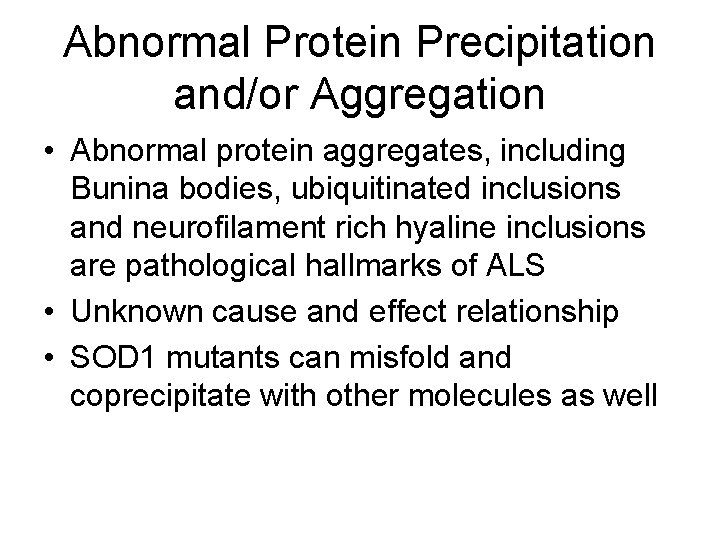 Abnormal Protein Precipitation and/or Aggregation

• Abnormal protein aggregates, including Bunina bodies, ubiquitinated inclusions and neurofilament rich hyaline inclusions are pathological hallmarks of ALS

• Unknown cause and effect relationship

• SOD1 mutants can misfold and coprecipitate with other molecules as well